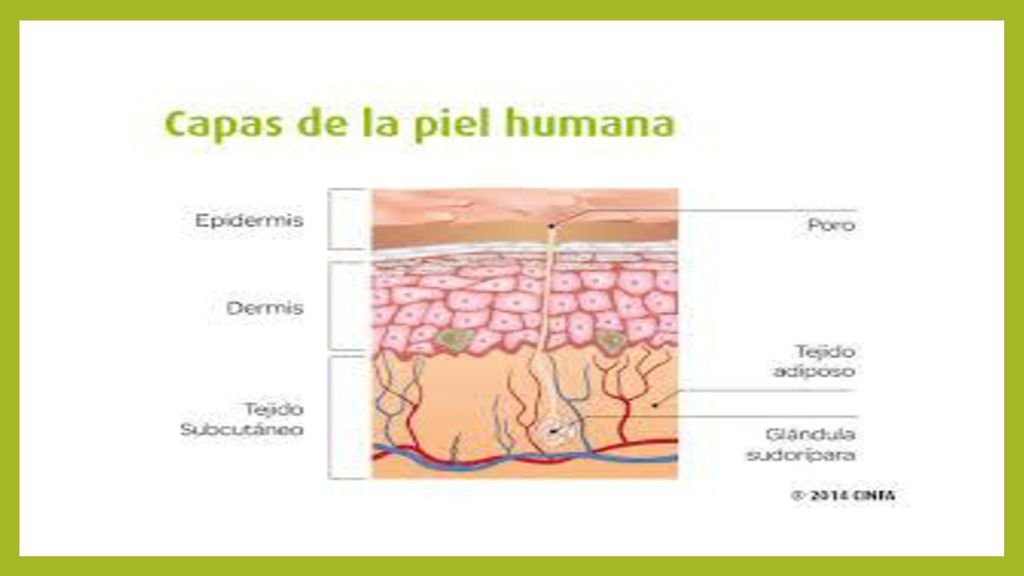 Capas de la piel humana

Epidermis

Dermis

Tejido Subcutáneo

Poro

Tejido adiposo

Glándula sudorípara

© 2014 CINFA